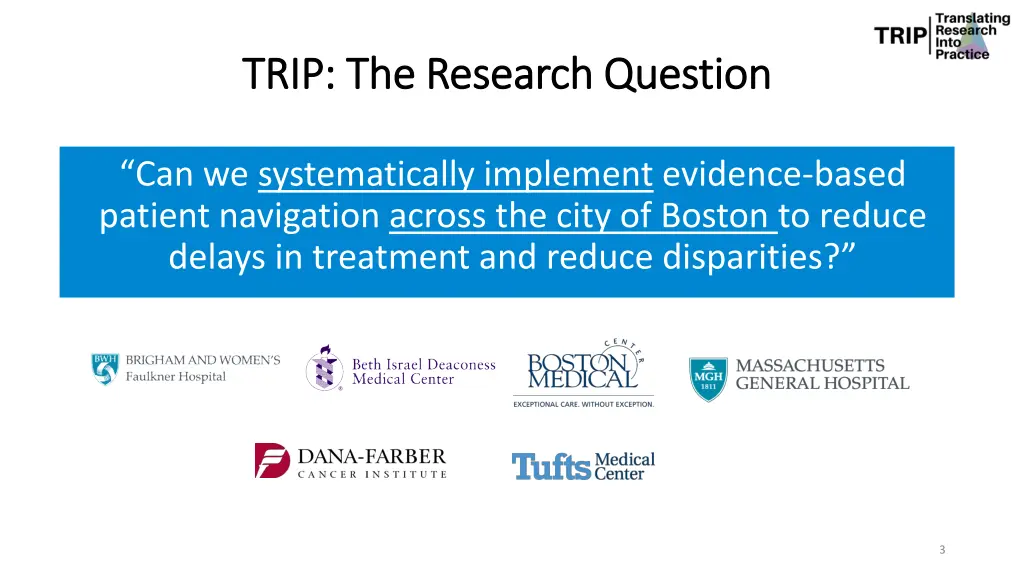 TRIP Translating Research Into Practice

TRIP: The Research Question

"Can we systematically implement evidence-based patient navigation across the city of Boston to reduce delays in treatment and reduce disparities?"

BWH BRIGHAM AND WOMEN'S Faulkner Hospital

Beth Israel Deaconess Medical Center

BOSTON MEDICAL CENTER
EXCEPTIONAL CARE. WITHOUT EXCEPTION.

MGH 1811 MASSACHUSETTS GENERAL HOSPITAL

DANA-FARBER CANCER INSTITUTE

Tufts Medical Center

3